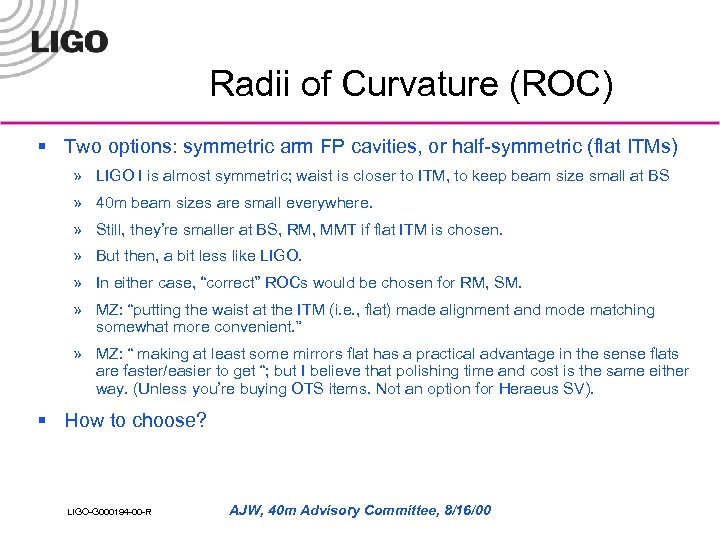 LIGO

Radii of Curvature (ROC)

▪ Two options: symmetric arm FP cavities, or half-symmetric (flat ITMs)

» LIGO I is almost symmetric; waist is closer to ITM, to keep beam size small at BS

» 40m beam sizes are small everywhere.

» Still, they're smaller at BS, RM, MMT if flat ITM is chosen.

» But then, a bit less like LIGO.

» In either case, "correct" ROCs would be chosen for RM, SM.

» MZ: "putting the waist at the ITM (i.e., flat) made alignment and mode matching somewhat more convenient."

» MZ: " making at least some mirrors flat has a practical advantage in the sense flats are faster/easier to get "; but I believe that polishing time and cost is the same either way. (Unless you're buying OTS items. Not an option for Heraeus SV).

▪ How to choose?

LIGO-G000194-00-R

AJW, 40m Advisory Committee, 8/16/00